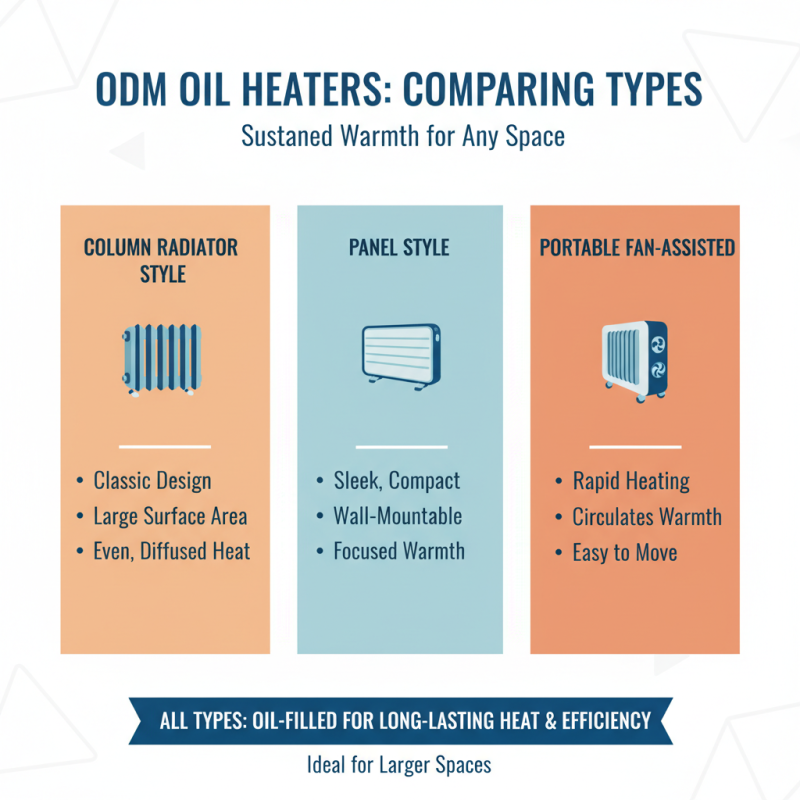 ODM OIL HEATERS: COMPARING TYPES

Sustaned Warmth for Any Space

COLUMN RADIATOR STYLE

• Classic Design
• Large Surface Area
• Even, Diffused Heat

PANEL STYLE

• Sleek, Compact
• Wall-Mountable
• Focused Warmth

PORTABLE FAN-ASSISTED

• Rapid Heating
• Circulates Warmth
• Easy to Move

ALL TYPES: OIL-FILLED FOR LONG-LASTING HEAT & EFFICIENCY

Ideal for Larger Spaces